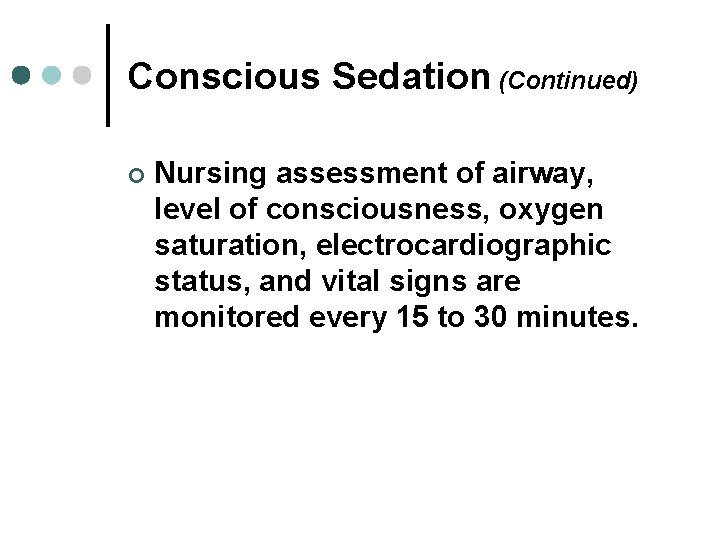 Conscious Sedation (Continued)

Nursing assessment of airway, level of consciousness, oxygen saturation, electrocardiographic status, and vital signs are monitored every 15 to 30 minutes.